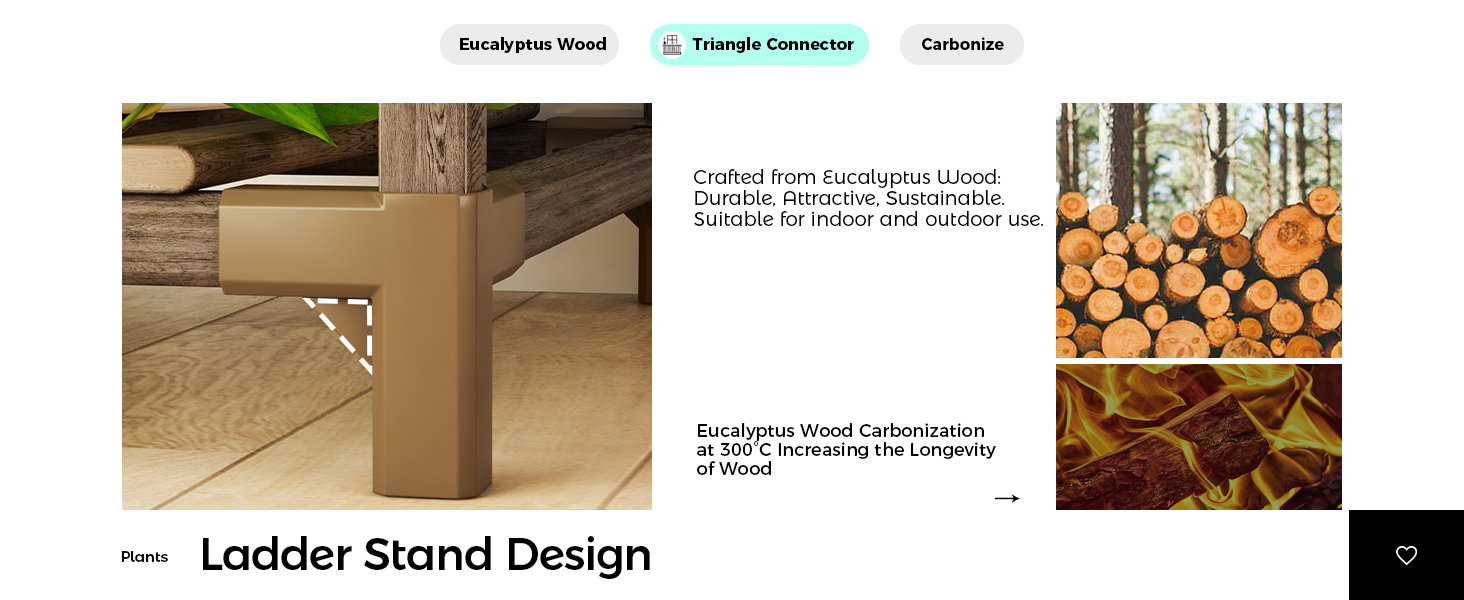 Eucalyptus Wood

Triangle Connector

Carbonize

Crafted from Eucalyptus Wood: Durable, Attractive, Sustainable. Suitable for indoor and outdoor use.

Eucalyptus Wood Carbonization at 300°C Increasing the Longevity of Wood

→

Plants

Ladder Stand Design